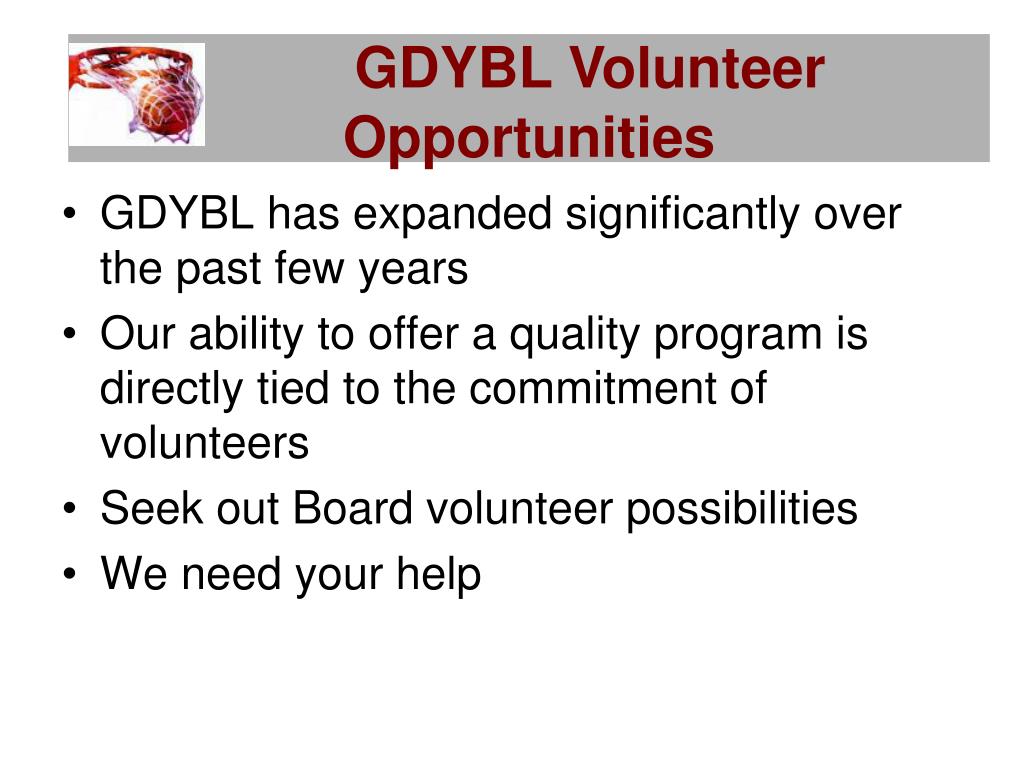 GDYBL Volunteer Opportunities

• GDYBL has expanded significantly over the past few years
• Our ability to offer a quality program is directly tied to the commitment of volunteers
• Seek out Board volunteer possibilities
• We need your help